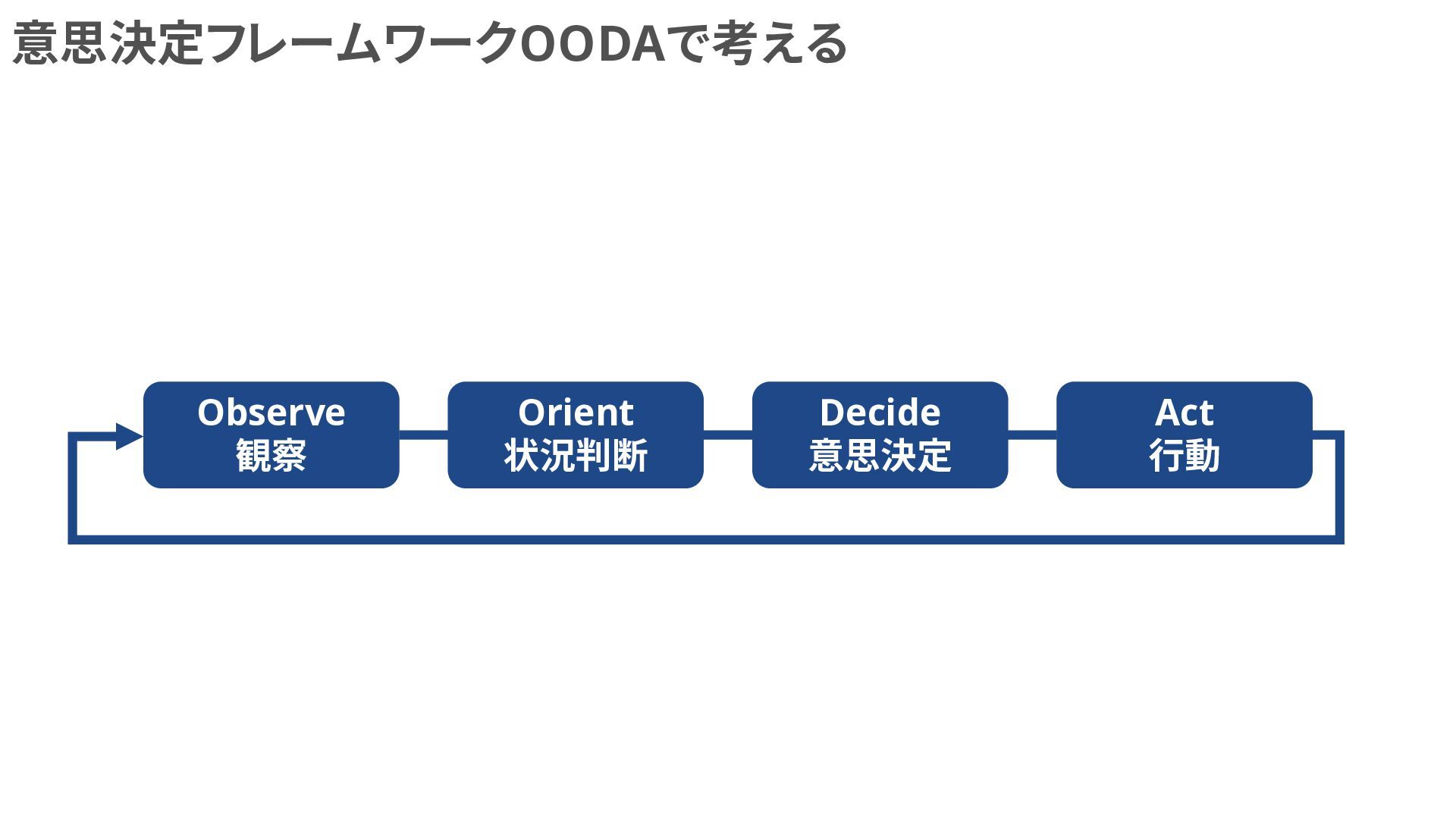 意思決定フレームワークOODAで考える

Observe
観察

Orient
状況判断

Decide
意思決定

Act
行動